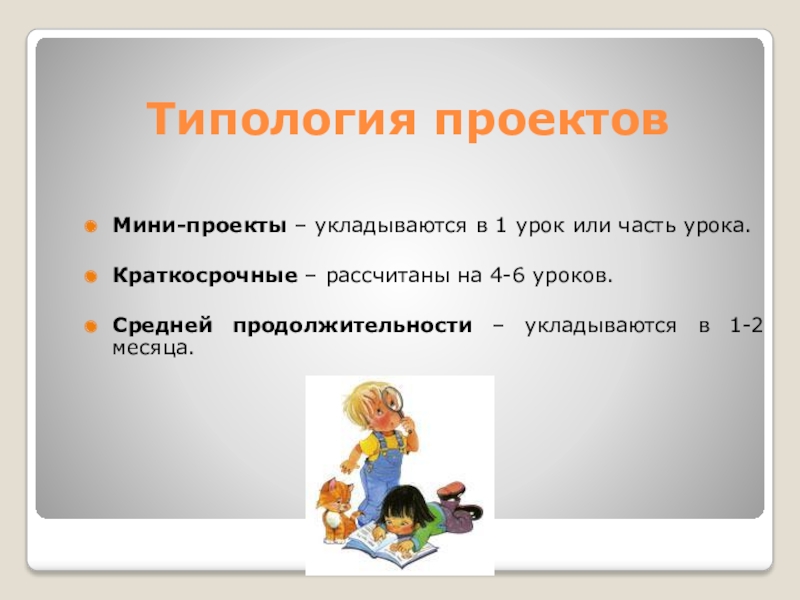 Типология проектов

Мини-проекты – укладываются в 1 урок или часть урока.

Краткосрочные – рассчитаны на 4-6 уроков.

Средней продолжительности – укладываются в 1-2 месяца.